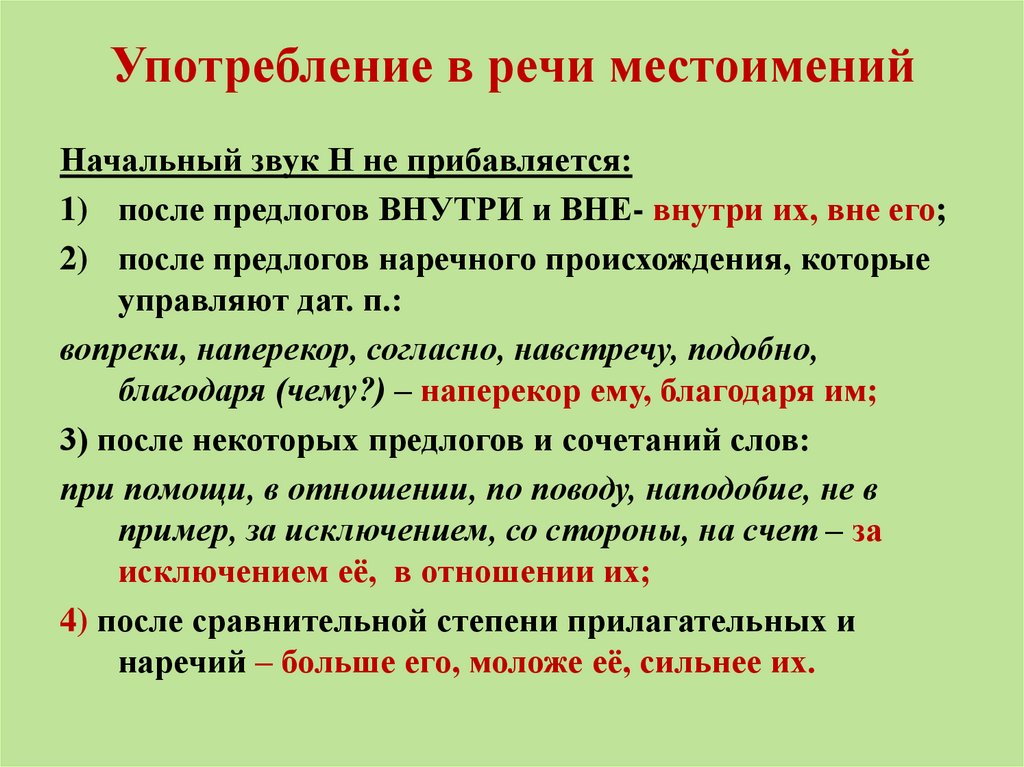 Употребление в речи местоимений

Начальный звук Н не прибавляется:

1) после предлогов ВНУТРИ и ВНЕ- внутри их, вне его;

2) после предлогов наречного происхождения, которые управляют дат. п.:

вопреки, наперекор, согласно, навстречу, подобно, благодаря (чему?) – наперекор ему, благодаря им;

3) после некоторых предлогов и сочетаний слов:

при помощи, в отношении, по поводу, наподобие, не в пример, за исключением, со стороны, на счет – за исключением её, в отношении их;

4) после сравнительной степени прилагательных и наречий – больше его, моложе её, сильнее их.